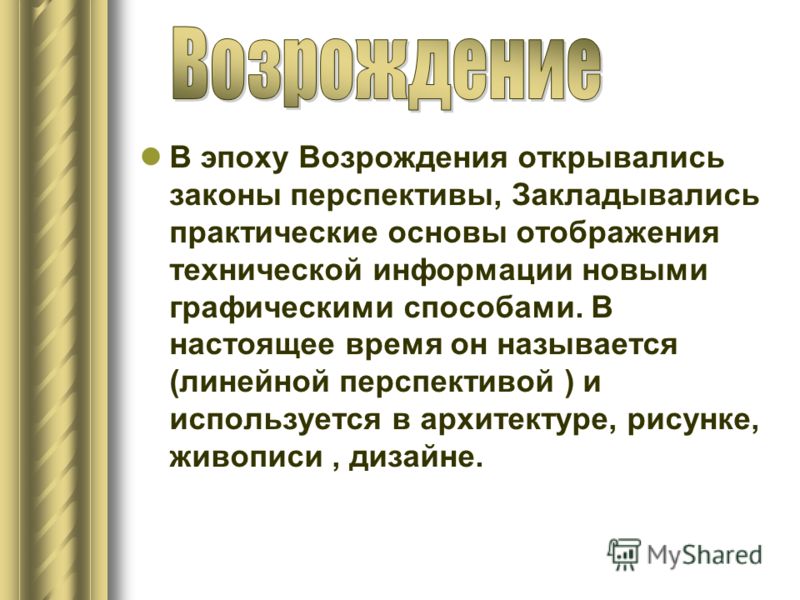 Возрождение

В эпоху Возрождения открывались законы перспективы, Закладывались практические основы отображения технической информации новыми графическими способами. В настоящее время он называется (линейной перспективой ) и используется в архитектуре, рисунке, живописи , дизайне.

MyShared